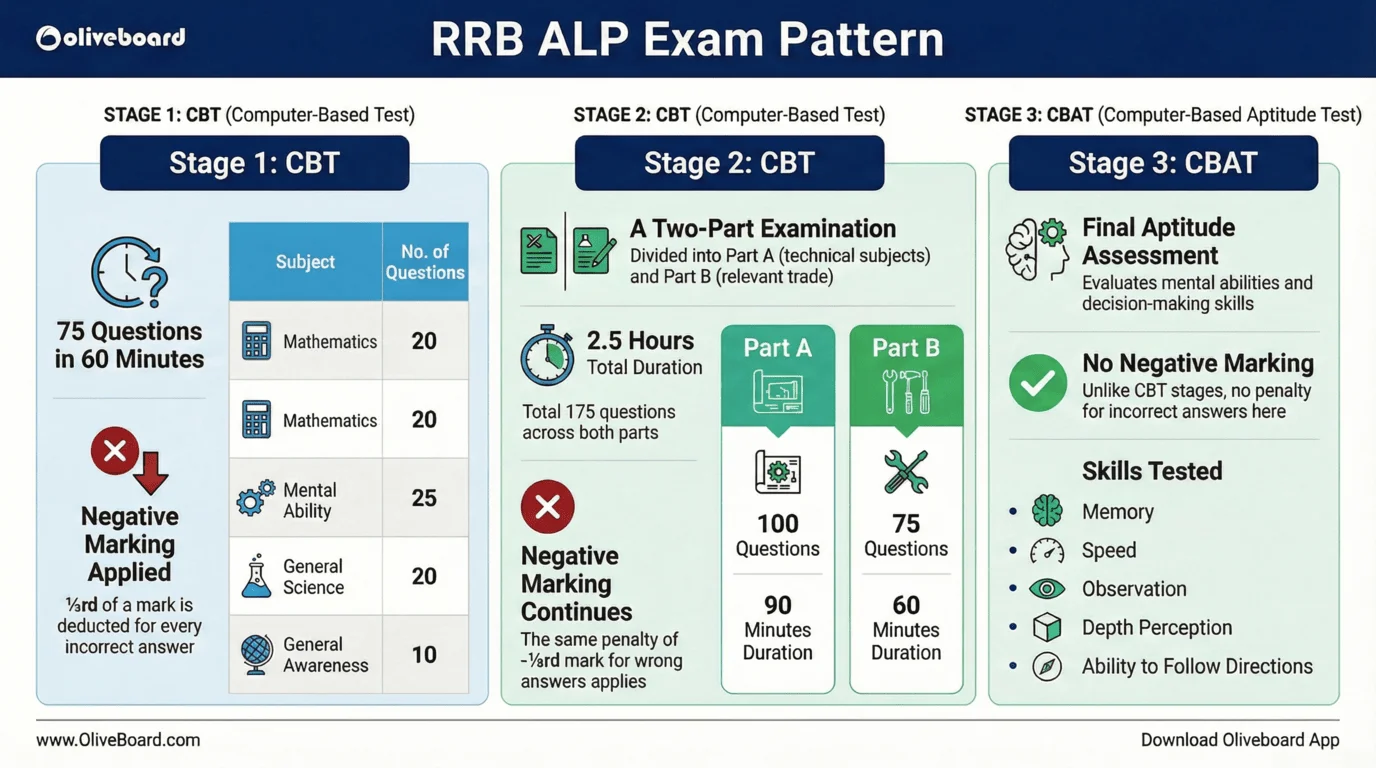 Oliveboard

RRB ALP Exam Pattern

STAGE 1: CBT (Computer-Based Test)

Stage 1: CBT

75 Questions in 60 Minutes

Negative Marking Applied

⅓rd of a mark is deducted for every incorrect answer

| Subject | No. of Questions |
|---|---|
| Mathematics | 20 |
| Mathematics | 20 |
| Mental Ability | 25 |
| General Science | 20 |
| General Awareness | 10 |

STAGE 2: CBT (Computer-Based Test)

Stage 2: CBT

A Two-Part Examination

Divided into Part A (technical subjects) and Part B (relevant trade)

2.5 Hours
Total Duration

Total 175 questions across both parts

Negative Marking Continues

The same penalty of -⅓rd mark for wrong answers applies

Part A

100 Questions

90 Minutes Duration

Part B

75 Questions

60 Minutes Duration

STAGE 3: CBAT (Computer-Based Aptitude Test)

Stage 3: CBAT

Final Aptitude Assessment

Evaluates mental abilities and decision-making skills

No Negative Marking

Unlike CBT stages, no penalty for incorrect answers here

Skills Tested

• Memory
• Speed
• Observation
• Depth Perception
• Ability to Follow Directions

www.OliveBoard.com

Download Oliveboard App